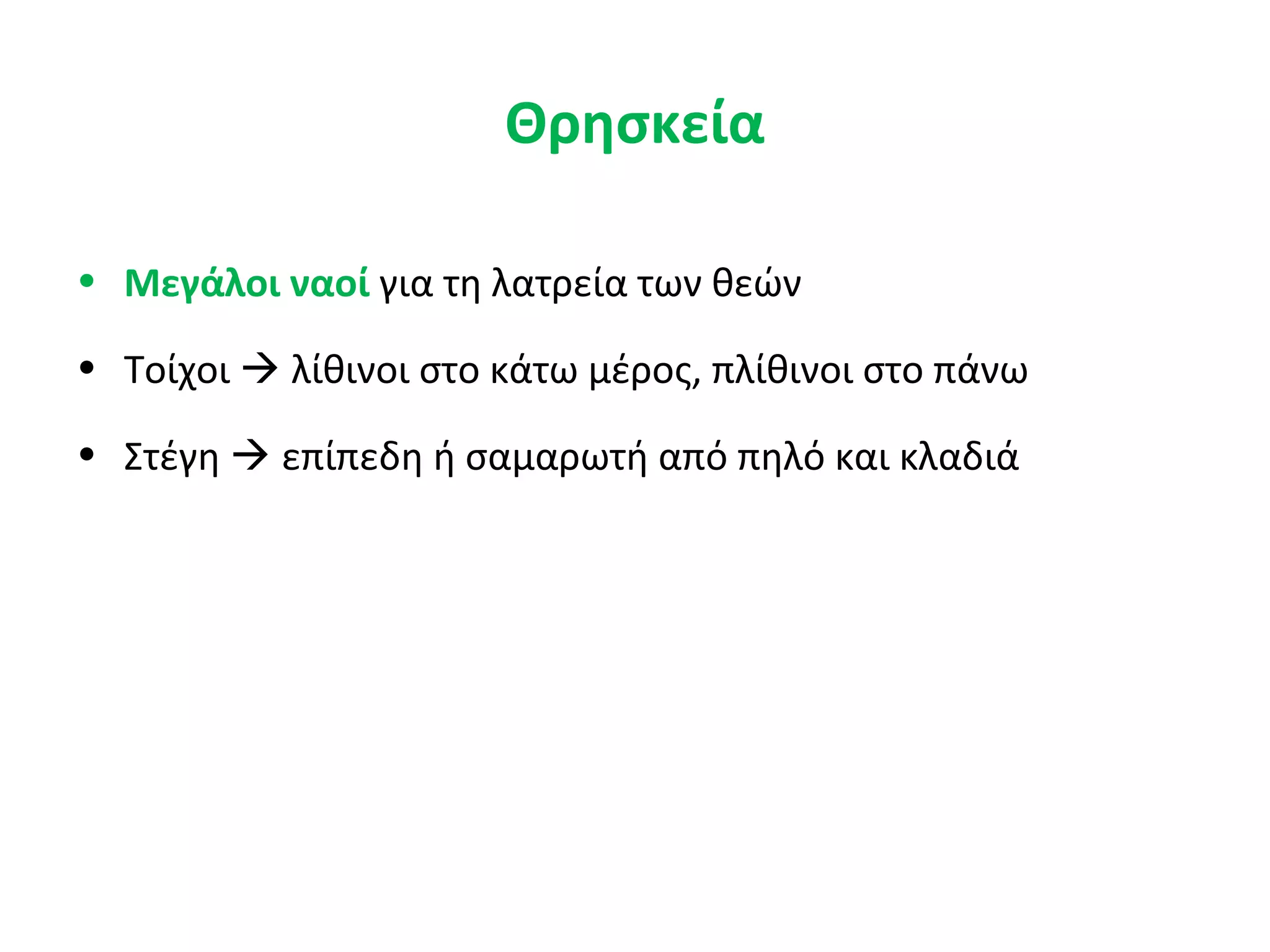 Θρησκεία

• Μεγάλοι ναοί για τη λατρεία των θεών

• Τοίχοι → λίθινοι στο κάτω μέρος, πλίθινοι στο πάνω

• Στέγη → επίπεδη ή σαμαρωτή από πηλό και κλαδιά